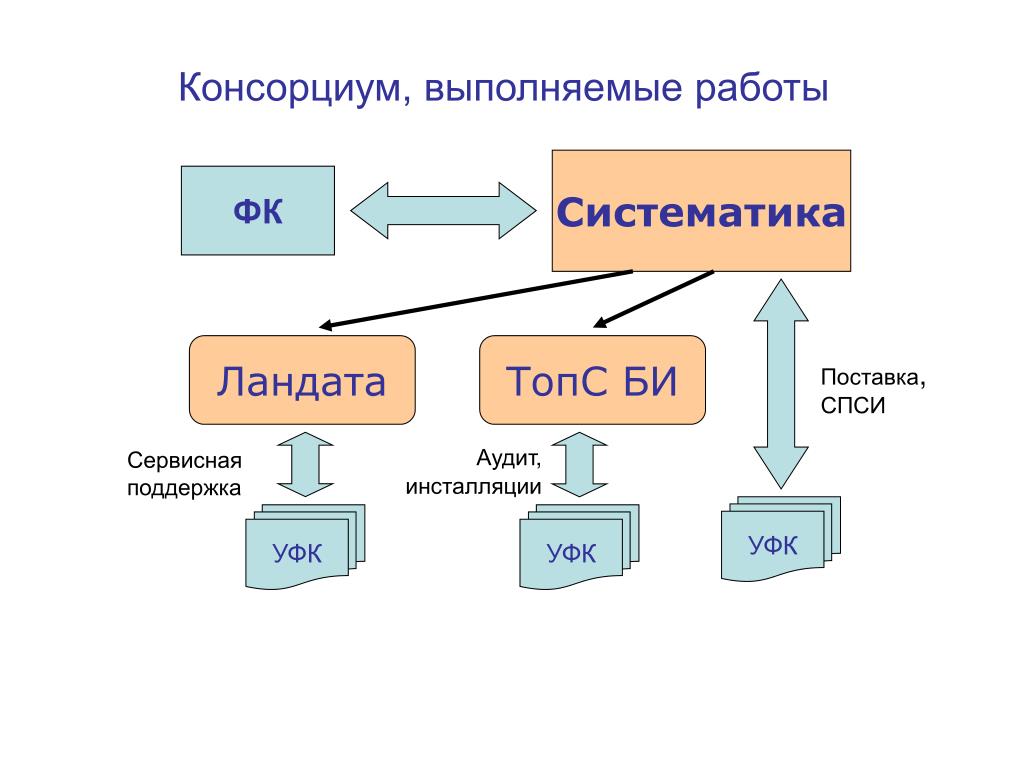 Консорциум, выполняемые работы

ФК

Систематика

Ландата

ТопС БИ

Поставка, СПСИ

Сервисная поддержка

Аудит, инсталляции

УФК

УФК

УФК